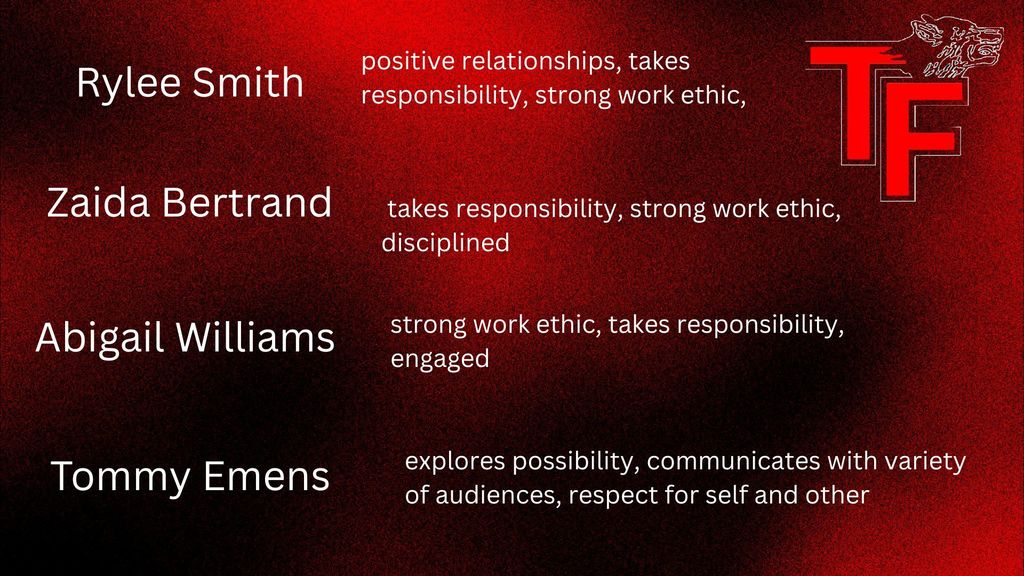 Rylee Smith
positive relationships, takes responsibility, strong work ethic,

TF

Zaida Bertrand
takes responsibility, strong work ethic, disciplined

Abigail Williams
strong work ethic, takes responsibility, engaged

Tommy Emens
explores possibility, communicates with variety of audiences, respect for self and other